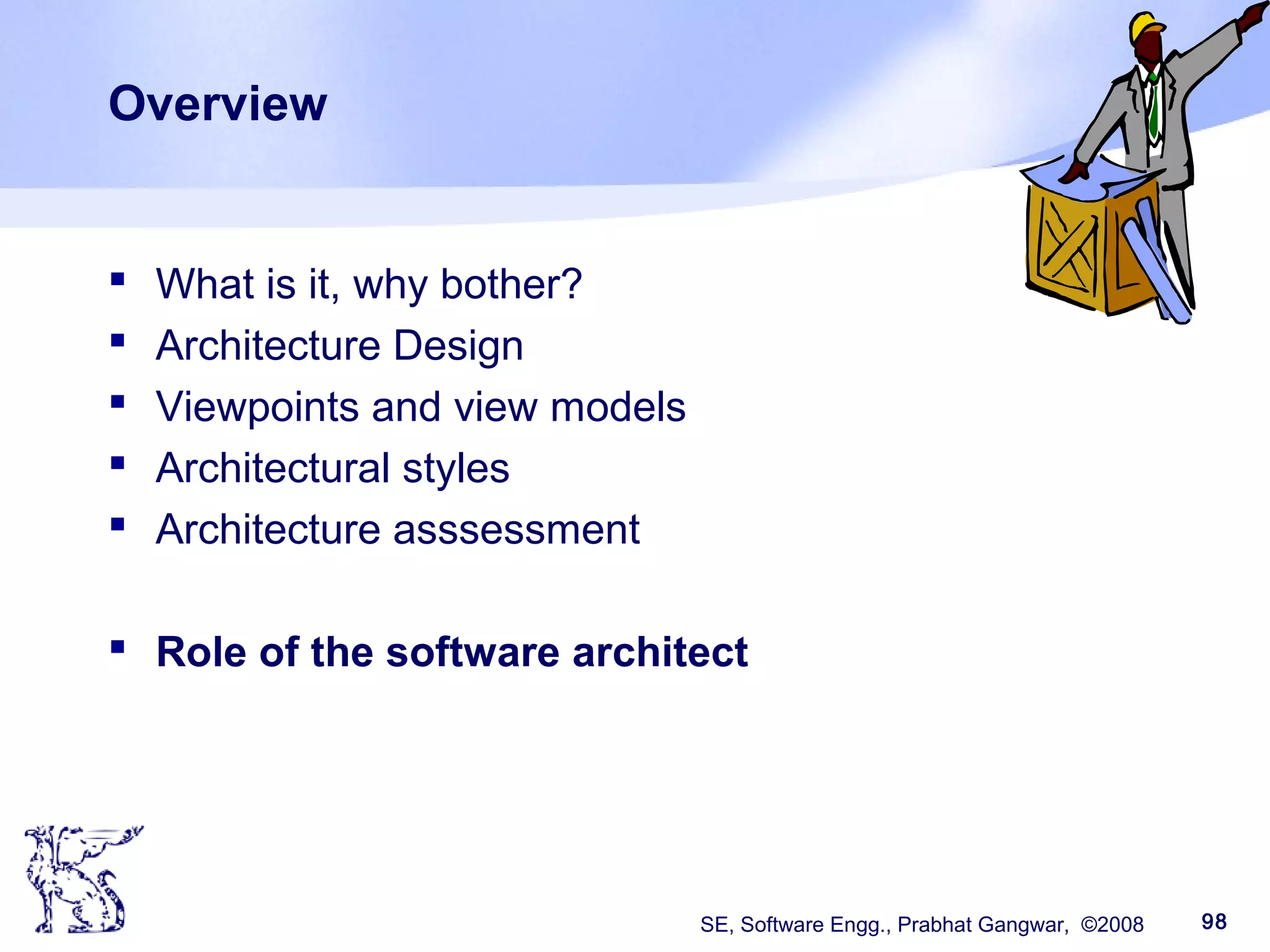 Overview

▪ What is it, why bother?
▪ Architecture Design
▪ Viewpoints and view models
▪ Architectural styles
▪ Architecture asssessment

▪ Role of the software architect

SE, Software Engg., Prabhat Gangwar, ©2008 98